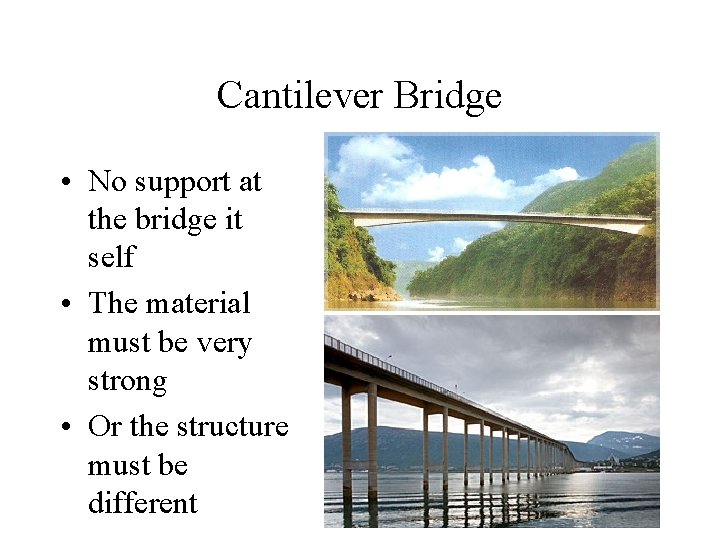 Cantilever Bridge

• No support at the bridge it self
• The material must be very strong
• Or the structure must be different